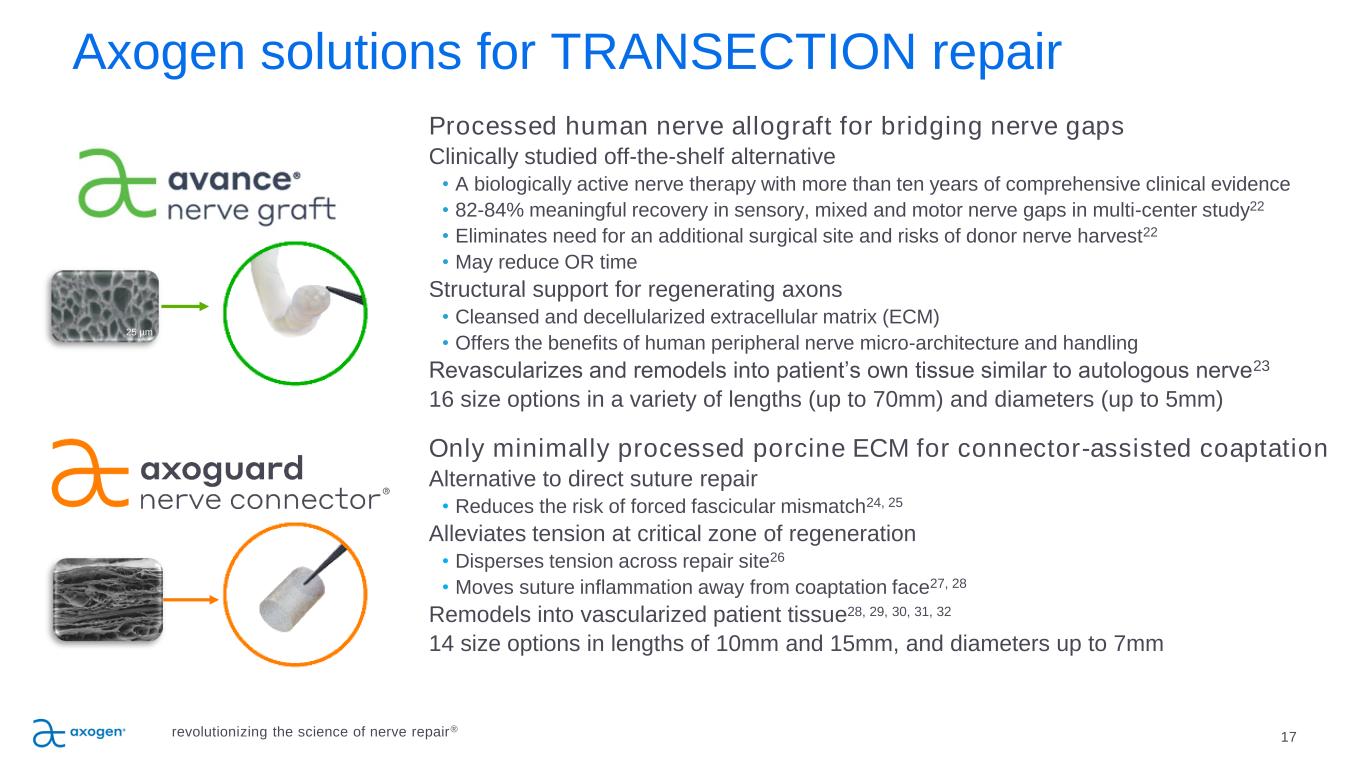 Axogen solutions for TRANSECTION repair

avance® nerve graft

25 µm

Processed human nerve allograft for bridging nerve gaps

Clinically studied off-the-shelf alternative

• A biologically active nerve therapy with more than ten years of comprehensive clinical evidence
• 82-84% meaningful recovery in sensory, mixed and motor nerve gaps in multi-center study$^{22}$
• Eliminates need for an additional surgical site and risks of donor nerve harvest$^{22}$
• May reduce OR time

Structural support for regenerating axons

• Cleansed and decellularized extracellular matrix (ECM)
• Offers the benefits of human peripheral nerve micro-architecture and handling

Revascularizes and remodels into patient's own tissue similar to autologous nerve$^{23}$

16 size options in a variety of lengths (up to 70mm) and diameters (up to 5mm)

axoguard nerve connector®

Only minimally processed porcine ECM for connector-assisted coaptation

Alternative to direct suture repair

• Reduces the risk of forced fascicular mismatch$^{24, 25}$

Alleviates tension at critical zone of regeneration

• Disperses tension across repair site$^{26}$
• Moves suture inflammation away from coaptation face$^{27, 28}$

Remodels into vascularized patient tissue$^{28, 29, 30, 31, 32}$

14 size options in lengths of 10mm and 15mm, and diameters up to 7mm

axogen® revolutionizing the science of nerve repair®

17